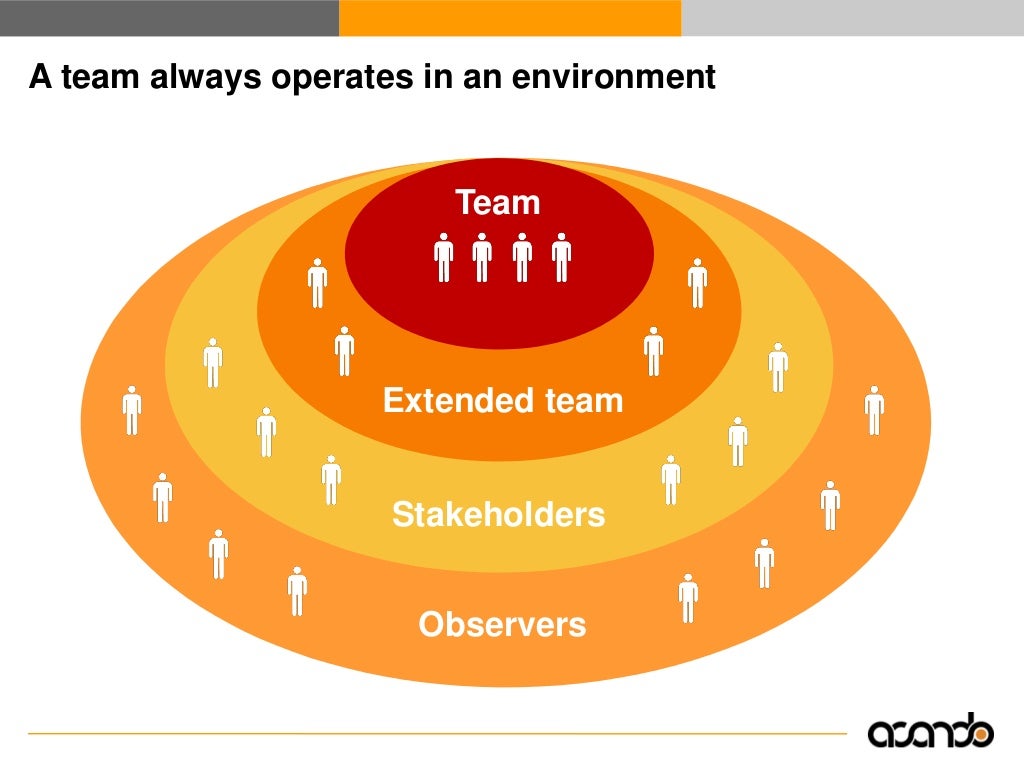 A team always operates in an environment

Team

Extended team

Stakeholders

Observers

asando